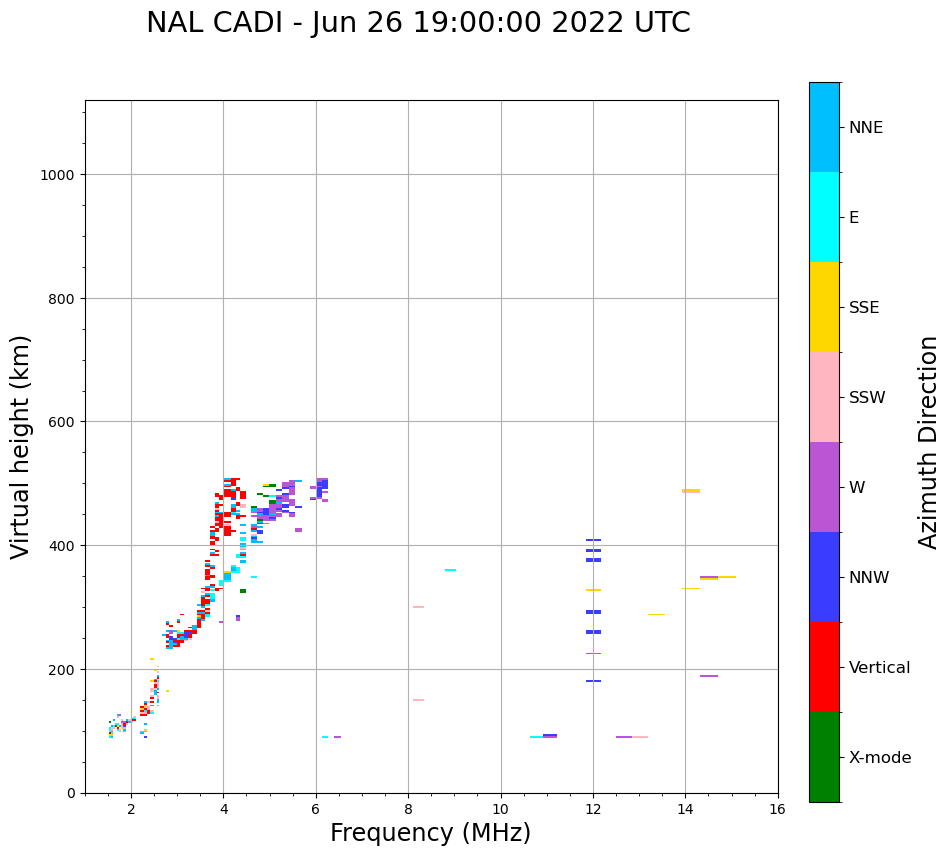 NAL CADI - Jun 26 19:00:00 2022 UTC

Virtual height (km)

1000
800
600
400
200
0

2
4
6
8
10
12
14
16

Frequency (MHz)

NNE
E
SSE
SSW
W
NNW
Vertical
X-mode

Azimuth Direction